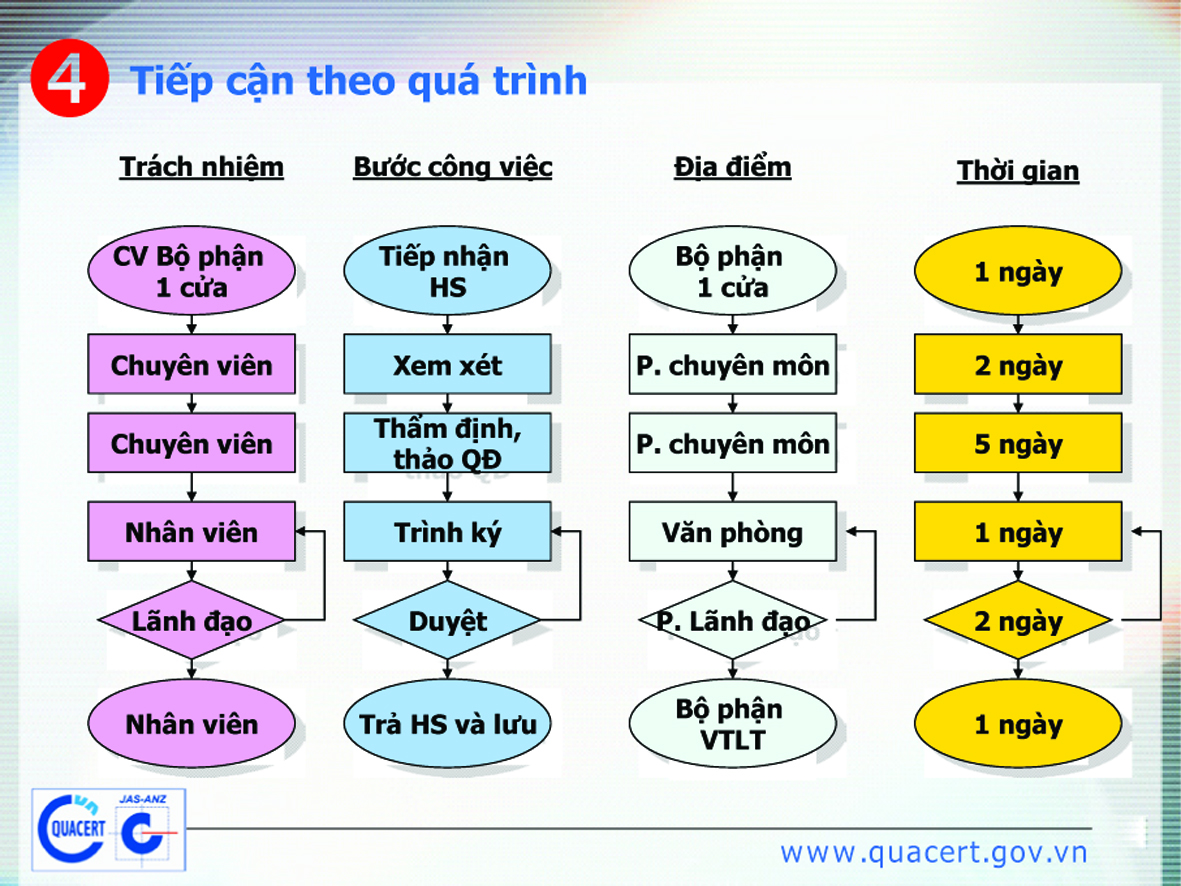 4 Tiếp cận theo quá trình

Trách nhiệm

CV Bộ phận 1 cửa

Chuyên viên

Chuyên viên

Nhân viên

Lãnh đạo

Nhân viên

Bước công việc

Tiếp nhận HS

Xem xét

Thẩm định, thảo QĐ

Trình ký

Duyệt

Trả HS và lưu

Địa điểm

Bộ phận 1 cửa

P. chuyên môn

P. chuyên môn

Văn phòng

P. Lãnh đạo

Bộ phận VTLT

Thời gian

1 ngày

2 ngày

5 ngày

1 ngày

2 ngày

1 ngày

QUACERT JAS-ANZ

www.quacert.gov.vn